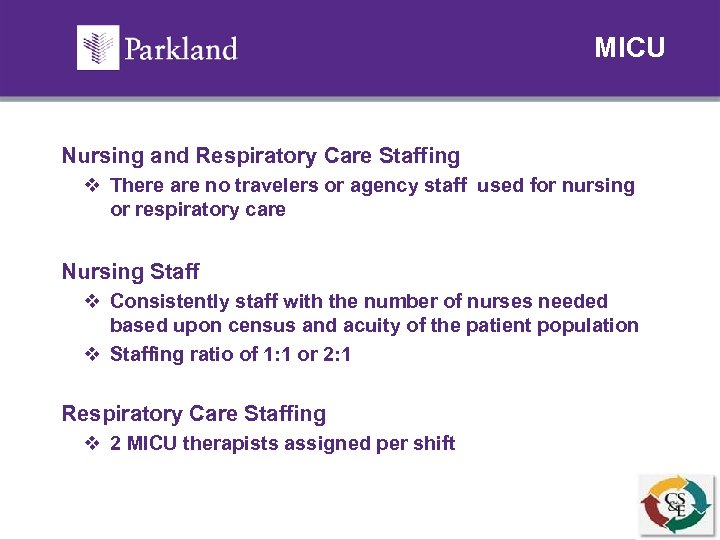 Parkland

MICU

Nursing and Respiratory Care Staffing

❖ There are no travelers or agency staff used for nursing or respiratory care

Nursing Staff

❖ Consistently staff with the number of nurses needed based upon census and acuity of the patient population

❖ Staffing ratio of 1:1 or 2:1

Respiratory Care Staffing

❖ 2 MICU therapists assigned per shift

CS&E